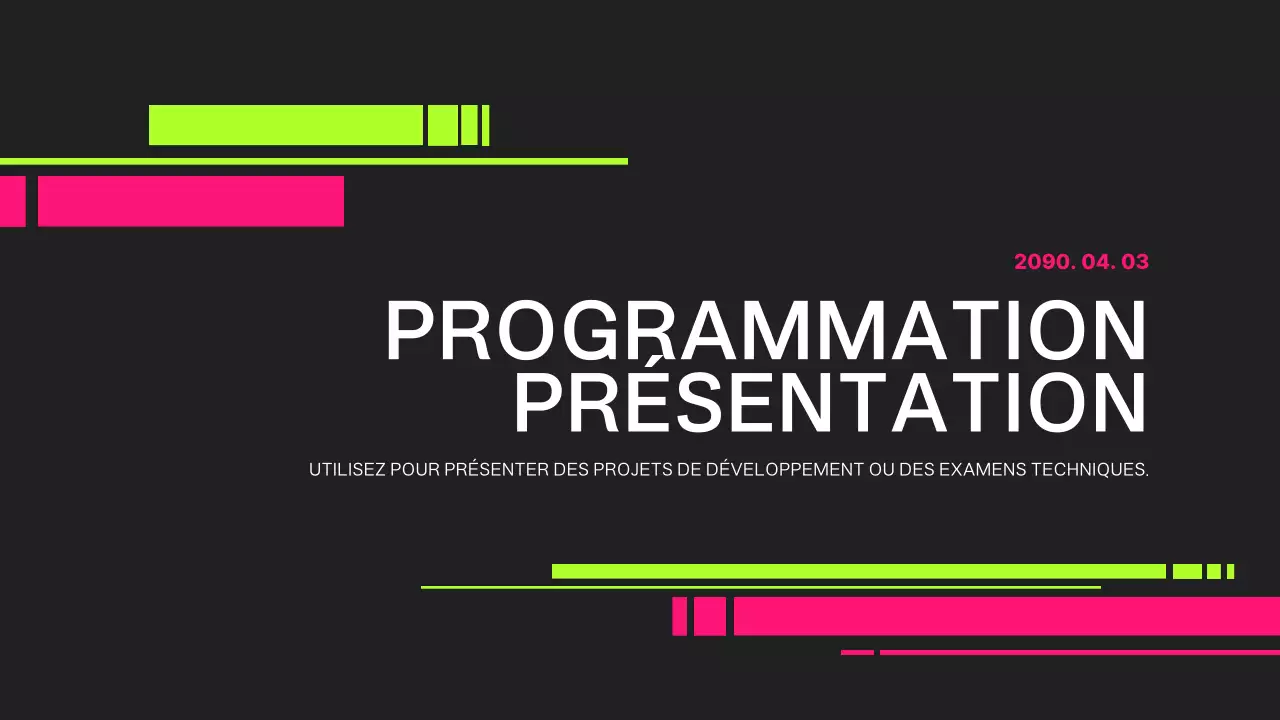 2090. 04. 03

PROGRAMMATION PRÉSENTATION

UTILISEZ POUR PRÉSENTER DES PROJETS DE DÉVELOPPEMENT OU DES EXAMENS TECHNIQUES.